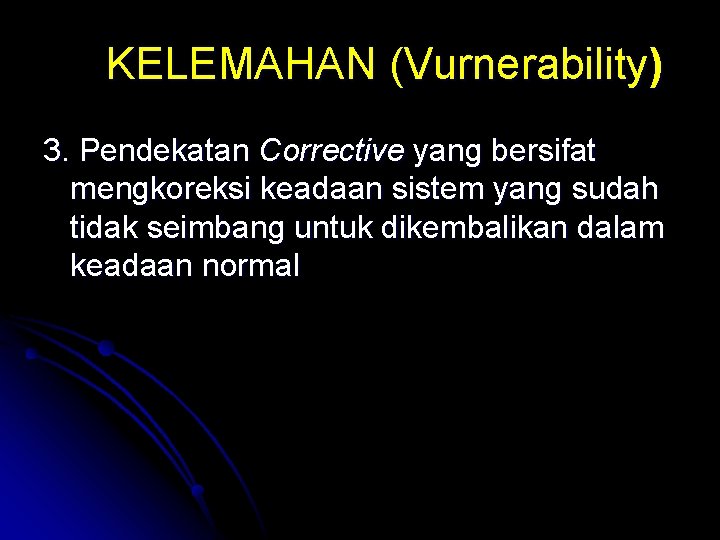 KELEMAHAN (Vurnerability)

3. Pendekatan Corrective yang bersifat mengkoreksi keadaan sistem yang sudah tidak seimbang untuk dikembalikan dalam keadaan normal